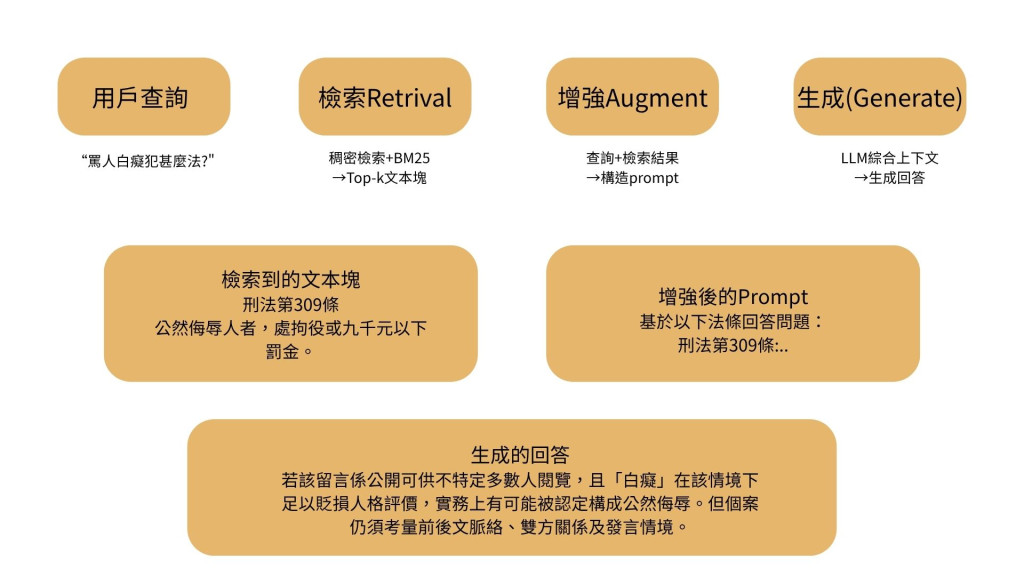 用戶查詢

“罵人白癡犯甚麼法?”

檢索Retrival

稠密檢索+BM25
→Top-k文本塊

增強Augment

查詢+檢索結果
→構造prompt

生成(Generate)

LLM綜合上下文
→生成回答

檢索到的文本塊
刑法第309條
公然侮辱人者，處拘役或九千元以下罰金。

增強後的Prompt
基於以下法條回答問題：
刑法第309條:..

生成的回答
若該留言係公開可供不特定多數人閱覽，且「白癡」在該情境下足以貶損人格評價，實務上有可能被認定構成公然侮辱。但個案仍須考量前後文脈絡、雙方關係及發言情境。